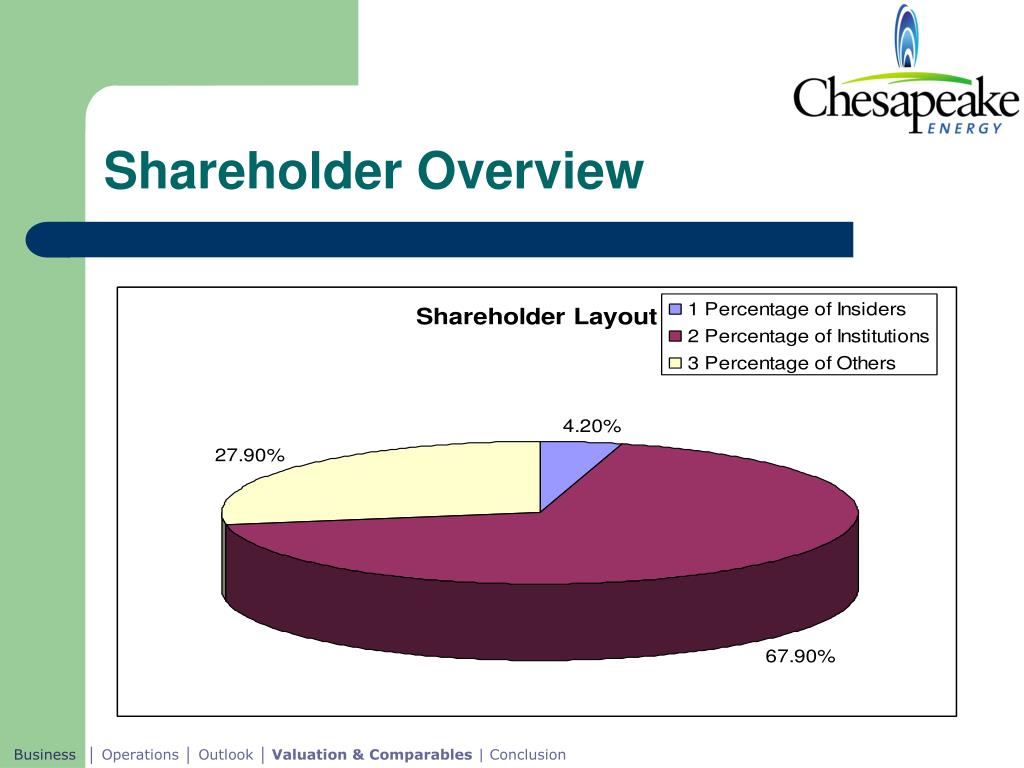 Chesapeake
ENERGY

Shareholder Overview

Shareholder Layout

1 Percentage of Insiders
2 Percentage of Institutions
3 Percentage of Others

4.20%
27.90%
67.90%

Business | Operations | Outlook | Valuation & Comparables | Conclusion